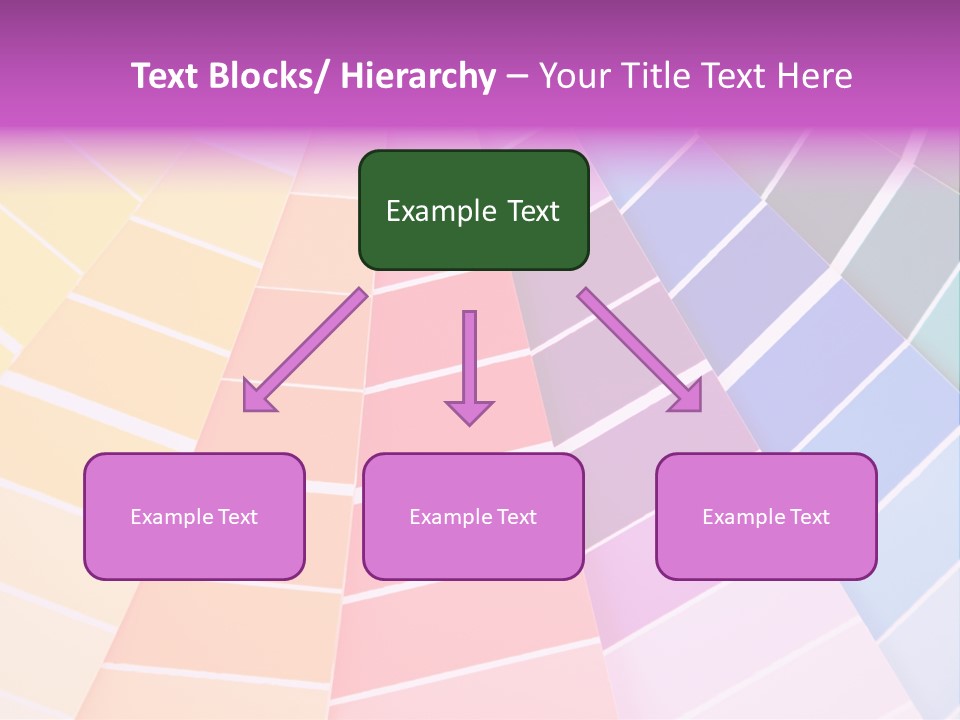 Text Blocks/ Hierarchy – Your Title Text Here

Example Text

Example Text

Example Text

Example Text